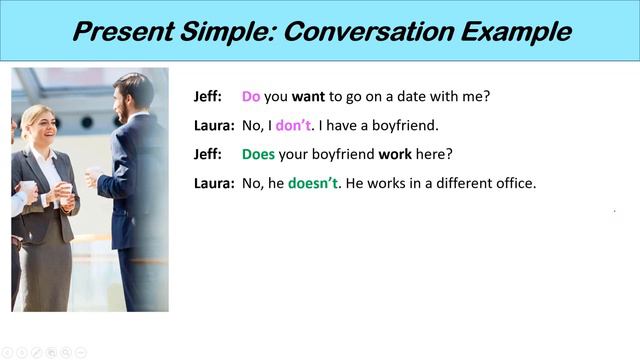 Present Simple: Conversation Example

Jeff: Do you want to go on a date with me?

Laura: No, I don't. I have a boyfriend.

Jeff: Does your boyfriend work here?

Laura: No, he doesn't. He works in a different office.